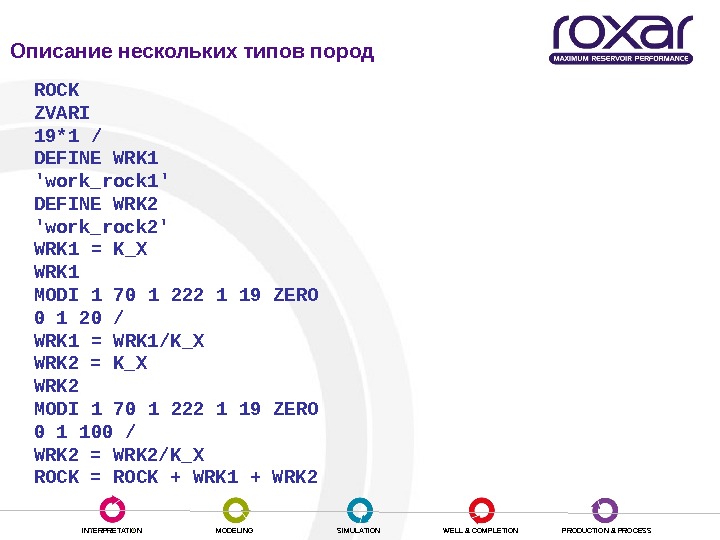 roxar
MAXIMUM RESERVOIR PERFORMANCE

Описание нескольких типов пород

ROCK
ZVARI
19*1 /
DEFINE WRK1
'work_rock1'
DEFINE WRK2
'work_rock2'
WRK1 = K_X
WRK1
MODI 1 70 1 222 1 19 ZERO
0 1 20 /
WRK1 = WRK1/K_X
WRK2 = K_X
WRK2
MODI 1 70 1 222 1 19 ZERO
0 1 100 /
WRK2 = WRK2/K_X
ROCK = ROCK + WRK1 + WRK2

INTERPRETATION
MODELING
SIMULATION
WELL & COMPLETION
PRODUCTION & PROCESS